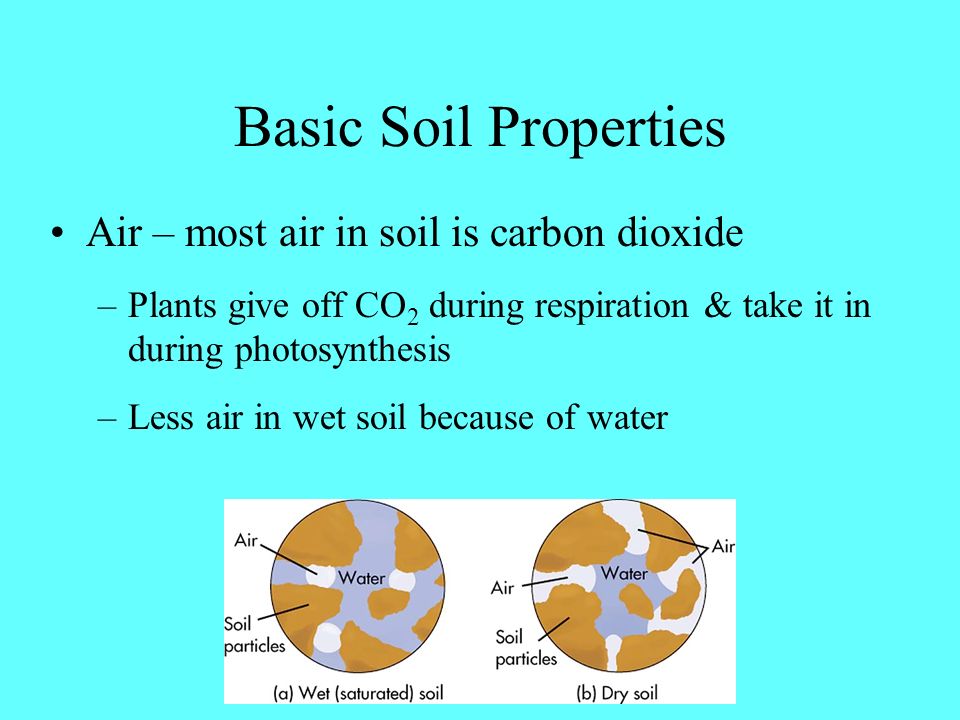 Basic Soil Properties

• Air – most air in soil is carbon dioxide

– Plants give off $CO_2$ during respiration & take it in during photosynthesis

– Less air in wet soil because of water

Air
Water
Soil particles
(a) Wet (saturated) soil

Air
Water
Air
Soil particles
(b) Dry soil